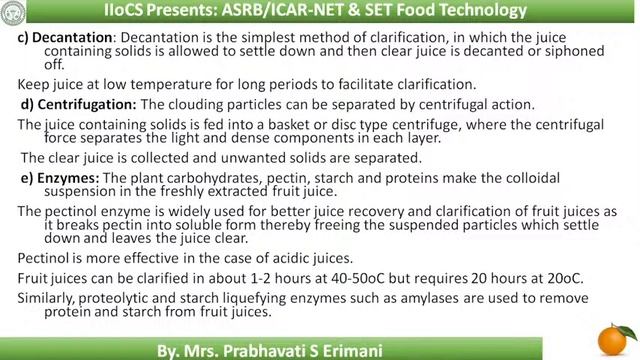 IIoCS Presents: ASRB/ICAR-NET & SET Food Technology

c) Decantation: Decantation is the simplest method of clarification, in which the juice containing solids is allowed to settle down and then clear juice is decanted or siphoned off.

Keep juice at low temperature for long periods to facilitate clarification.

d) Centrifugation: The clouding particles can be separated by centrifugal action.

The juice containing solids is fed into a basket or disc type centrifuge, where the centrifugal force separates the light and dense components in each layer.

The clear juice is collected and unwanted solids are separated.

e) Enzymes: The plant carbohydrates, pectin, starch and proteins make the colloidal suspension in the freshly extracted fruit juice.

The pectinol enzyme is widely used for better juice recovery and clarification of fruit juices as it breaks pectin into soluble form thereby freeing the suspended particles which settle down and leaves the juice clear.

Pectinol is more effective in the case of acidic juices.

Fruit juices can be clarified in about 1-2 hours at 40-50oC but requires 20 hours at 20oC.

Similarly, proteolytic and starch liquefying enzymes such as amylases are used to remove protein and starch from fruit juices.

By. Mrs. Prabhavati S Erimani